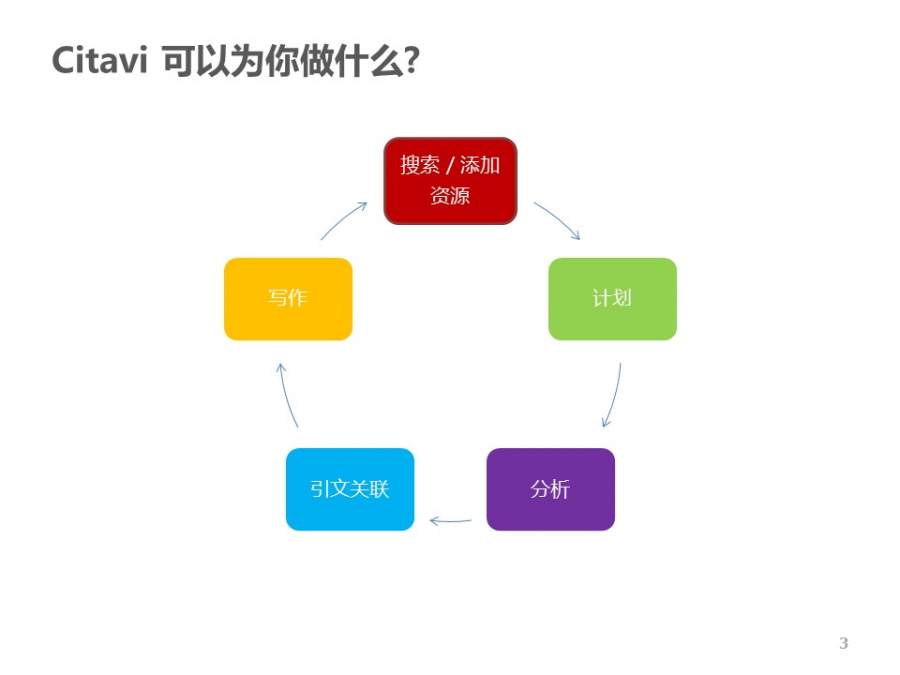 Citavi 可以为你做什么?

搜索 / 添加资源

计划

分析

引文关联

写作

3